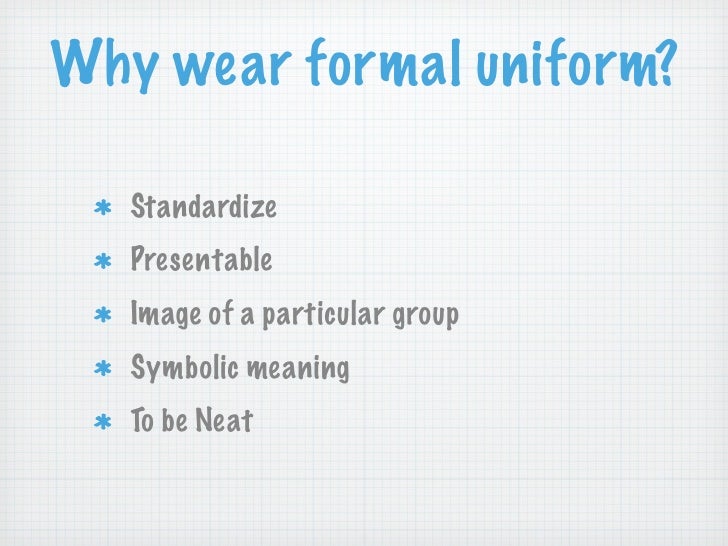 Why wear formal uniform?

* Standardize
* Presentable
* Image of a particular group
* Symbolic meaning
* To be Neat